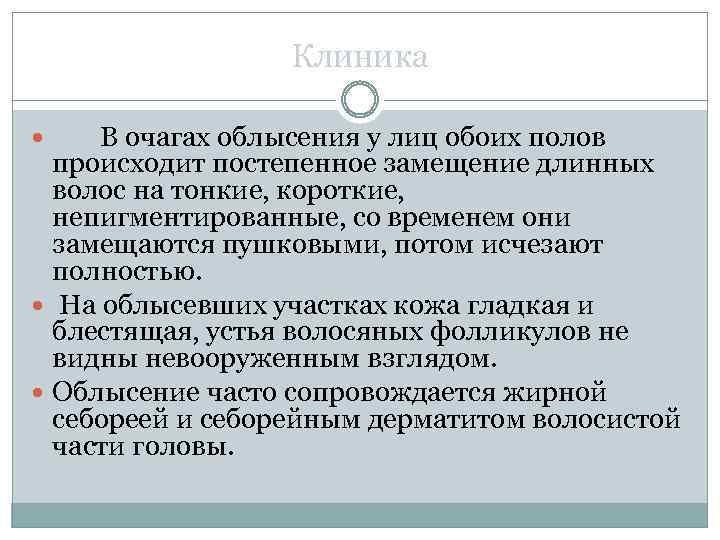 Клиника

В очагах облысения у лиц обоих полов происходит постепенное замещение длинных волос на тонкие, короткие, непигментированные, со временем они замещаются пушковыми, потом исчезают полностью.

На облысевших участках кожа гладкая и блестящая, устья волосяных фолликулов не видны невооруженным взглядом.

Облысение часто сопровождается жирной себореей и себорейным дерматитом волосистой части головы.